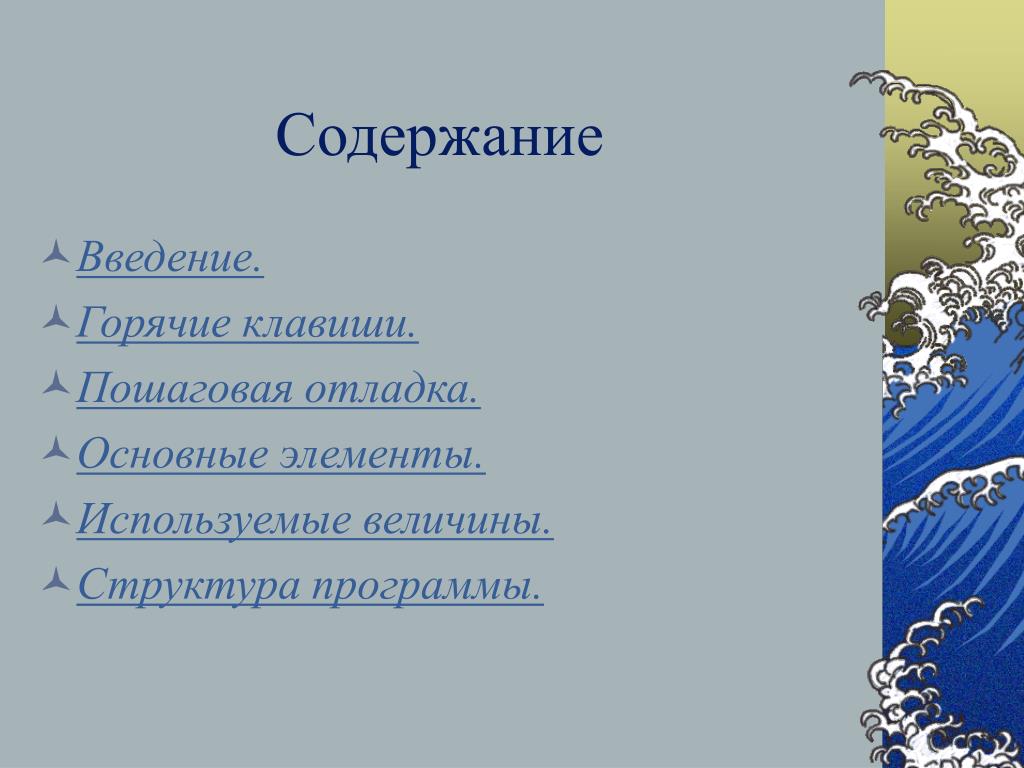 Содержание

Введение.

Горячие клавиши.

Пошаговая отладка.

Основные элементы.

Используемые величины.

Структура программы.